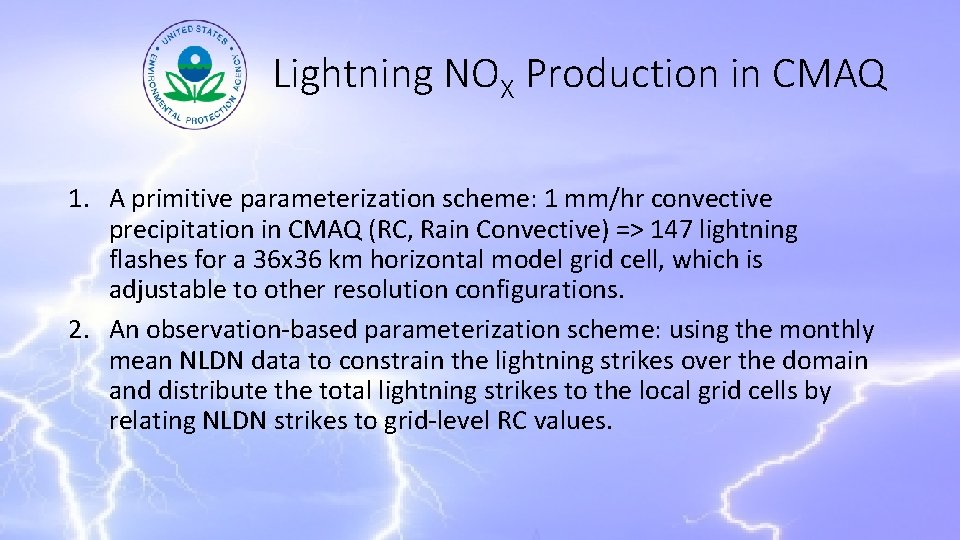 UNITED STATES ENVIRONMENTAL PROTECTION AGENCY

Lightning $NO_X$ Production in CMAQ

1. A primitive parameterization scheme: 1 mm/hr convective precipitation in CMAQ (RC, Rain Convective) => 147 lightning flashes for a 36x36 km horizontal model grid cell, which is adjustable to other resolution configurations.
2. An observation-based parameterization scheme: using the monthly mean NLDN data to constrain the lightning strikes over the domain and distribute the total lightning strikes to the local grid cells by relating NLDN strikes to grid-level RC values.